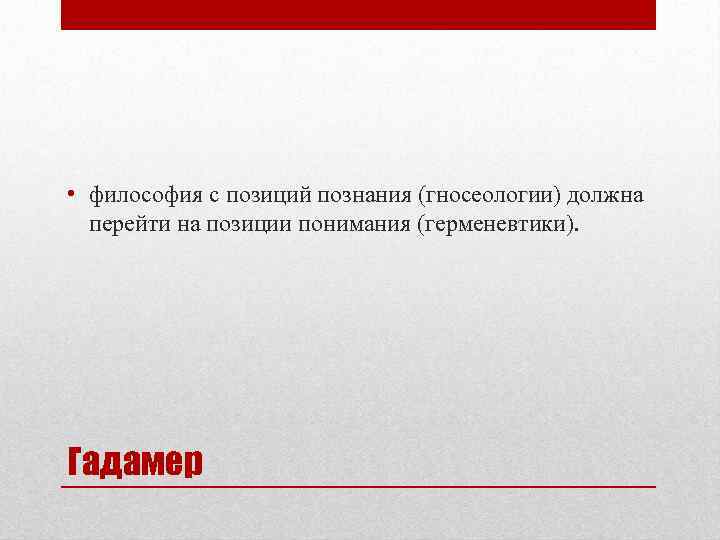 • философия с позиций познания (гносеологии) должна перейти на позиции понимания (герменевтики).

Гадамер